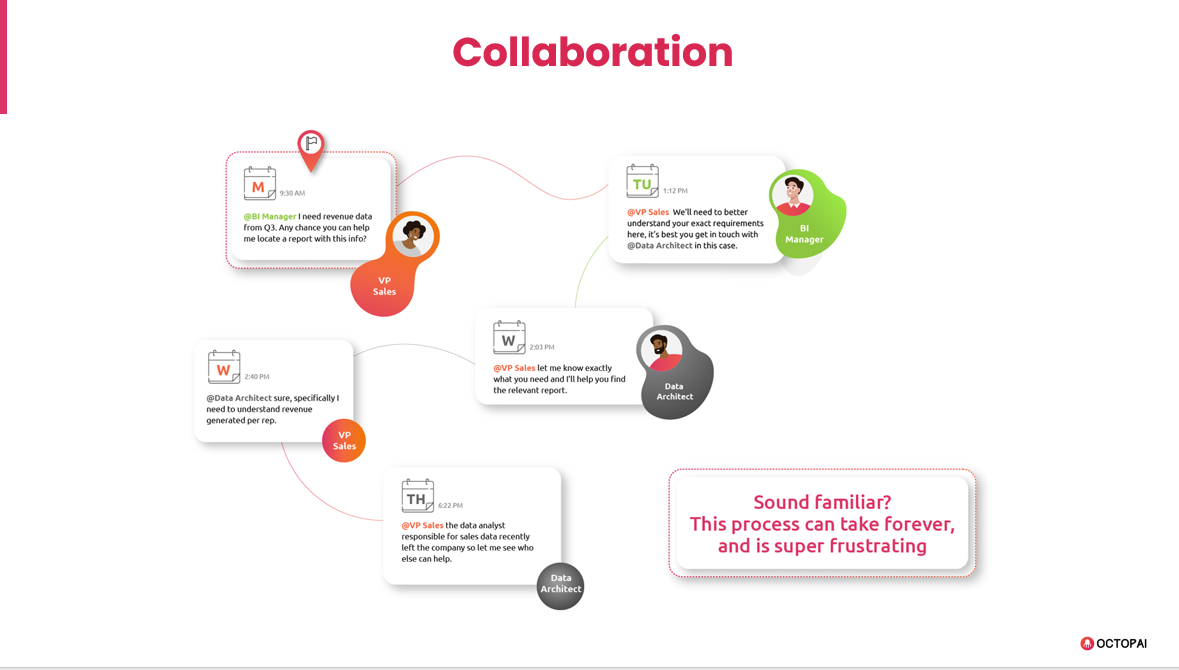 Collaboration

M 9:30 AM

@BI Manager I need revenue data from Q3. Any chance you can help me locate a report with this info?

VP Sales

TU 1:12 PM

@VP Sales We'll need to better understand your exact requirements here, it's best you get in touch with @Data Architect in this case.

BI Manager

W 2:03 PM

@VP Sales let me know exactly what you need and I'll help you find the relevant report.

Data Architect

W 2:40 PM

@Data Architect sure, specifically I need to understand revenue generated per rep.

VP Sales

TH 6:22 PM

@VP Sales the data analyst responsible for sales data recently left the company so let me see who else can help.

Data Architect

Sound familiar?
This process can take forever, and is super frustrating

OCTOPAI